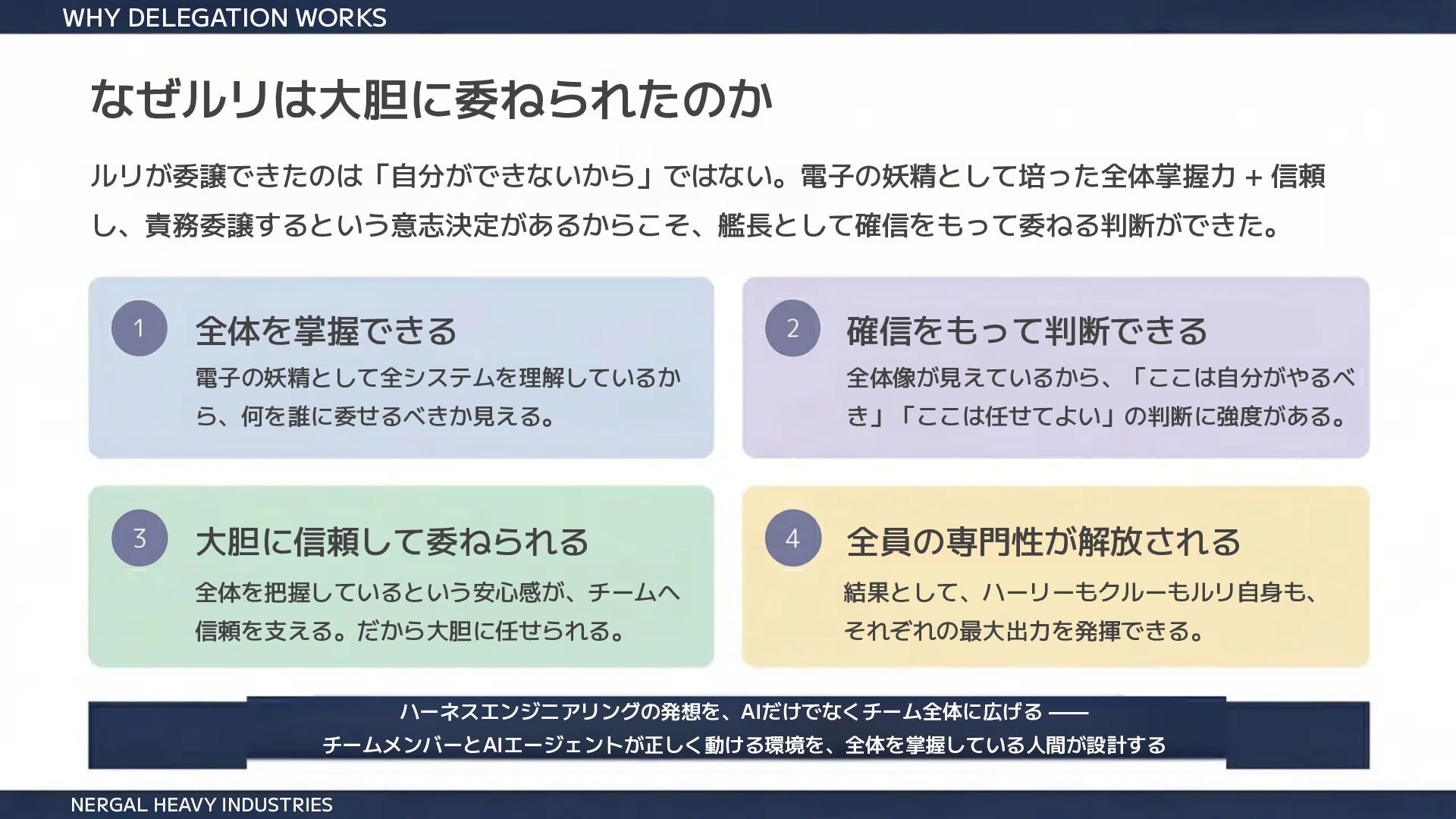 WHY DELEGATION WORKS

なぜルリは大胆に委ねられたのか

ルリが委譲できたのは「自分ができないから」ではない。電子の妖精として培った全体掌握力 + 信頼し、責務委譲するという意志決定があるからこそ、艦長として確信をもって委ねる判断ができた。

1
全体を掌握できる
電子の妖精として全システムを理解しているから、何を誰に委せるべきか見える。

2
確信をもって判断できる
全体像が見えているから、「ここは自分がやるべき」「ここは任せてよい」の判断に強度がある。

3
大胆に信頼して委ねられる
全体を把握しているという安心感が、チームへ信頼を支える。だから大胆に任せられる。

4
全員の専門性が解放される
結果として、ハーリーもクルーもルリ自身も、それぞれの最大出力を発揮できる。

ハーネスエンジニアリングの発想を、AIだけでなくチーム全体に広げる ——
チームメンバーとAIエージェントが正しく動ける環境を、全体を掌握している人間が設計する

NERGAL HEAVY INDUSTRIES